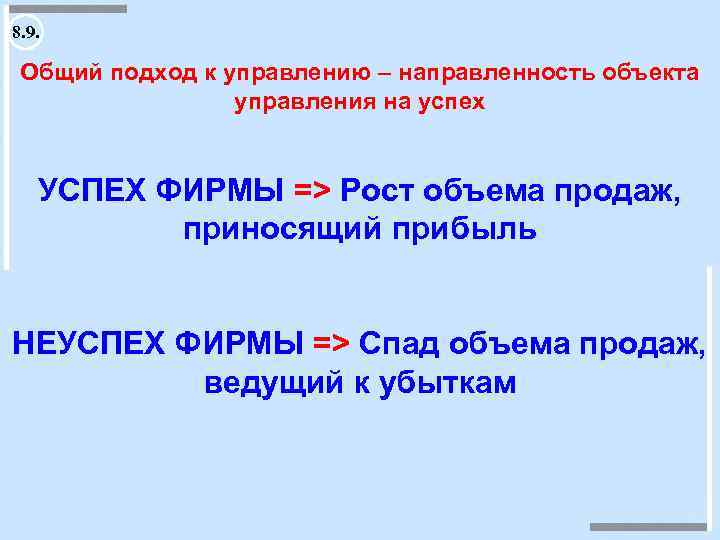 8.9.

Общий подход к управлению – направленность объекта управления на успех

УСПЕХ ФИРМЫ => Рост объема продаж, приносящий прибыль

НЕУСПЕХ ФИРМЫ => Спад объема продаж, ведущий к убыткам